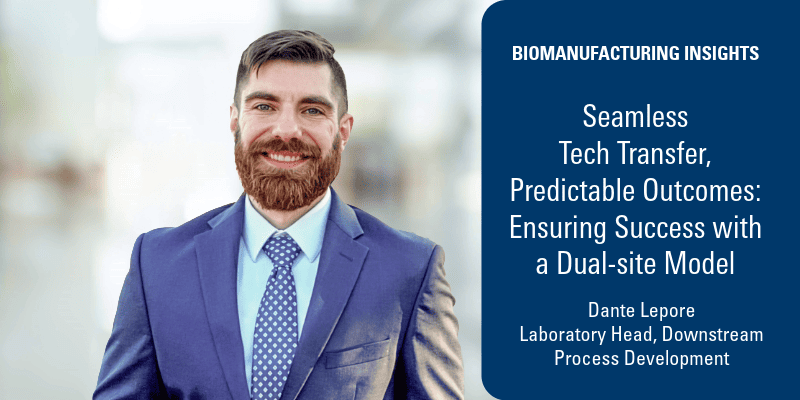 BIOMANUFACTURING INSIGHTS

Seamless Tech Transfer, Predictable Outcomes: Ensuring Success with a Dual-site Model

Dante Lepore
Laboratory Head, Downstream Process Development